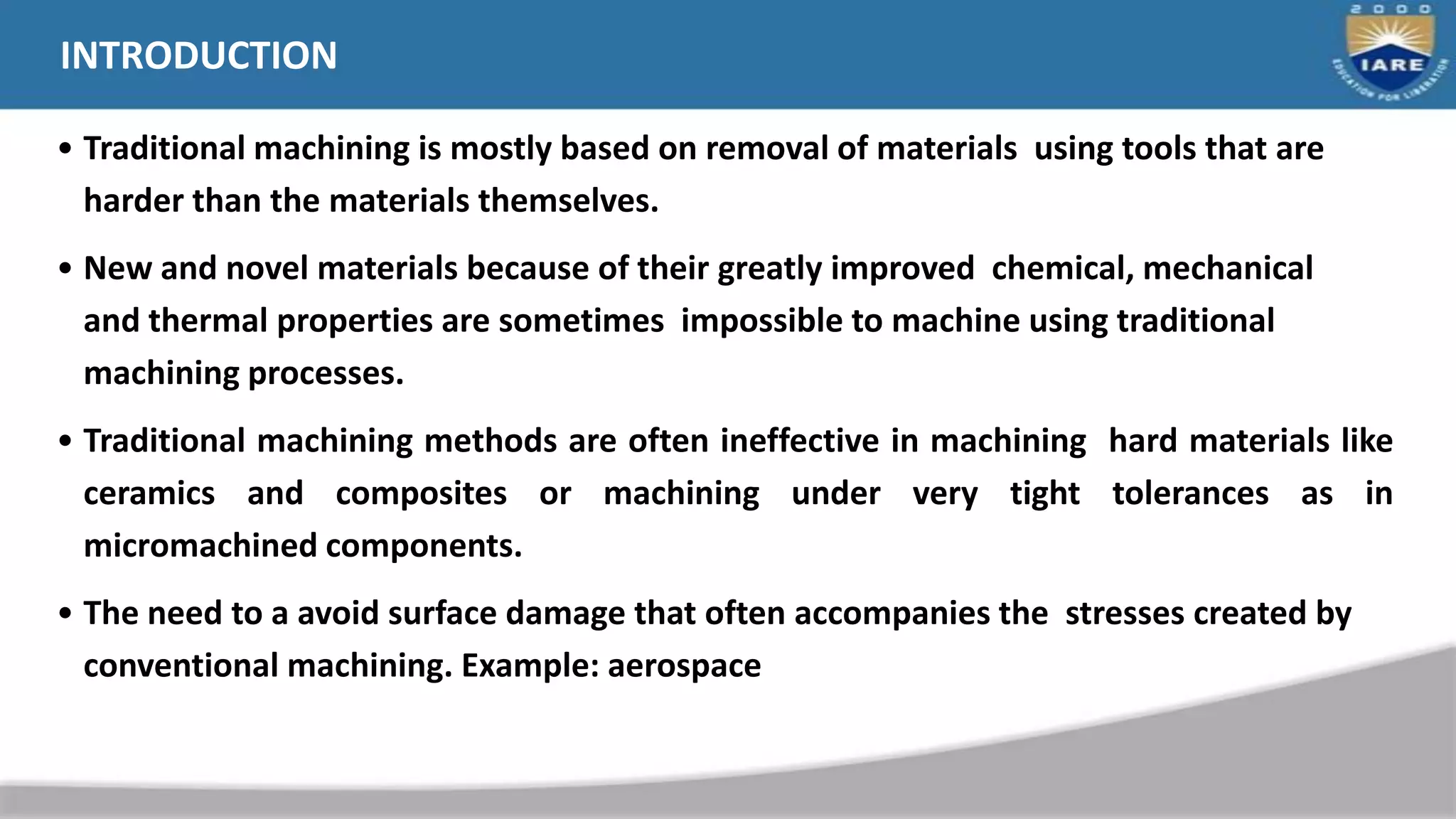 INTRODUCTION

2000 IARE EDUCATION FOR LIBERATION

• Traditional machining is mostly based on removal of materials using tools that are harder than the materials themselves.

• New and novel materials because of their greatly improved chemical, mechanical and thermal properties are sometimes impossible to machine using traditional machining processes.

• Traditional machining methods are often ineffective in machining hard materials like ceramics and composites or machining under very tight tolerances as in micromachined components.

• The need to a avoid surface damage that often accompanies the stresses created by conventional machining. Example: aerospace